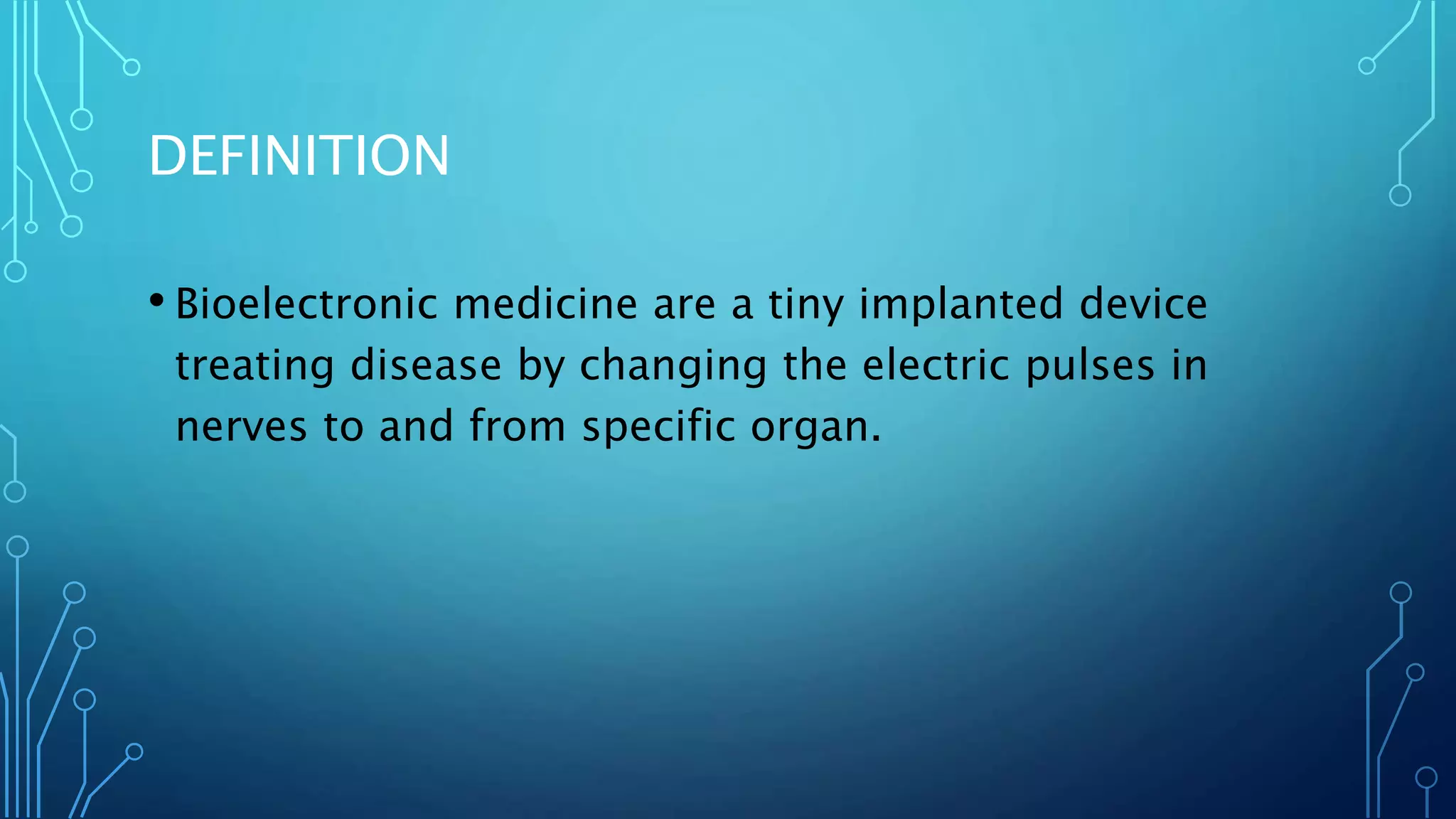 DEFINITION

• Bioelectronic medicine are a tiny implanted device treating disease by changing the electric pulses in nerves to and from specific organ.